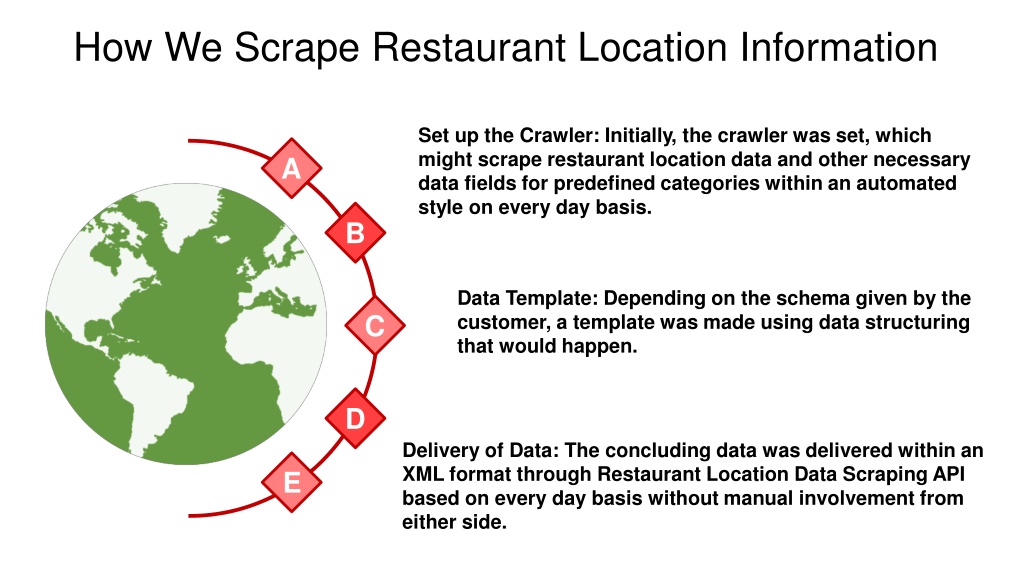 How We Scrape Restaurant Location Information

A

B

C

D

E

Set up the Crawler: Initially, the crawler was set, which might scrape restaurant location data and other necessary data fields for predefined categories within an automated style on every day basis.

Data Template: Depending on the schema given by the customer, a template was made using data structuring that would happen.

Delivery of Data: The concluding data was delivered within an XML format through Restaurant Location Data Scraping API based on every day basis without manual involvement from either side.